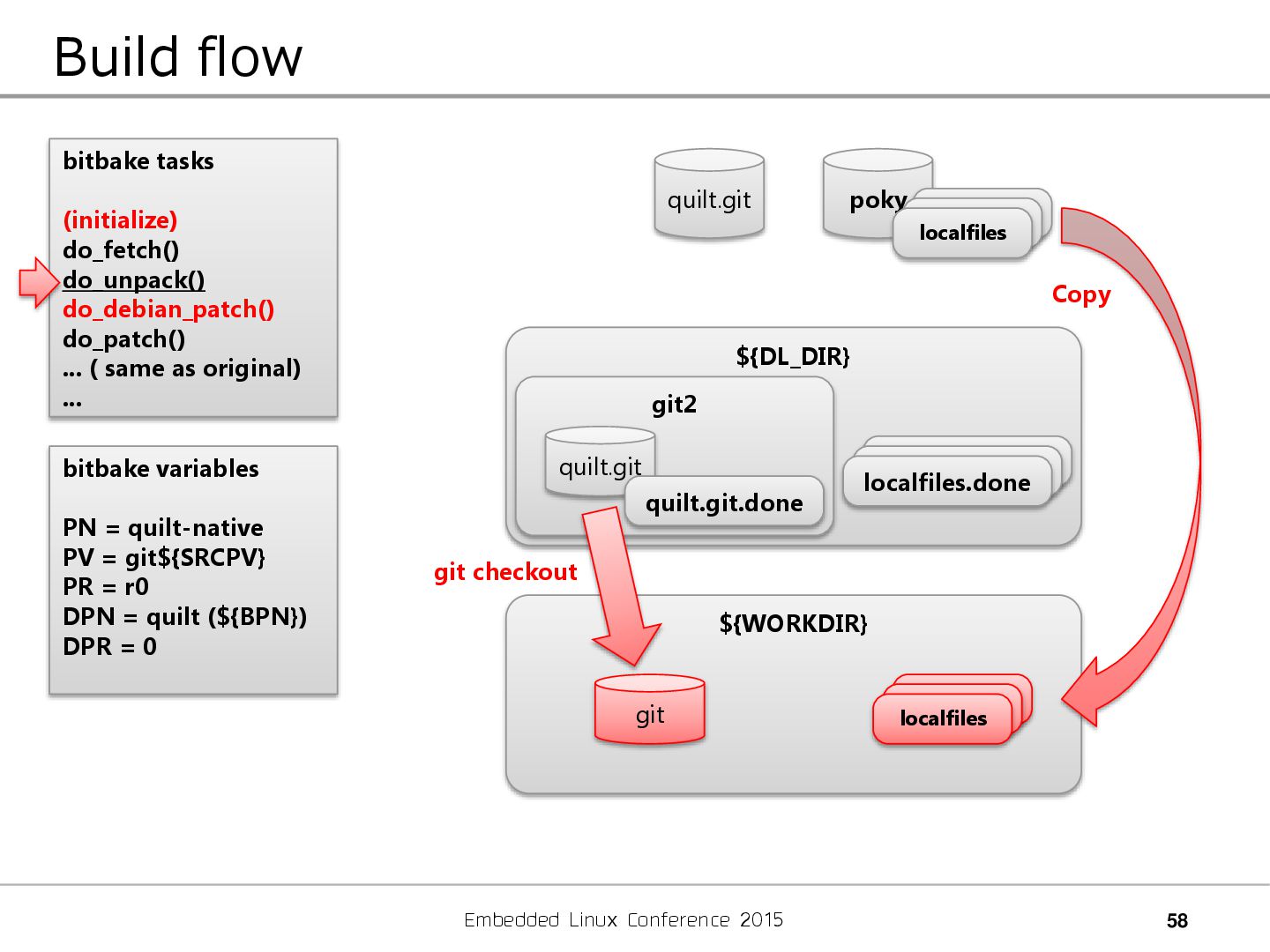 Build flow

bitbake tasks

(initialize)
do_fetch()
do_unpack()
do_debian_patch()
do_patch()
... ( same as original)
...

bitbake variables

PN = quilt-native
PV = git${SRCPV}
PR = r0
DPN = quilt (${BPN})
DPR = 0

quilt.git

poky

localfiles

Copy

${DL_DIR}

git2

quilt.git

quilt.git.done

localfiles.done

git checkout

${WORKDIR}

git

localfiles

Embedded Linux Conference 2015

58